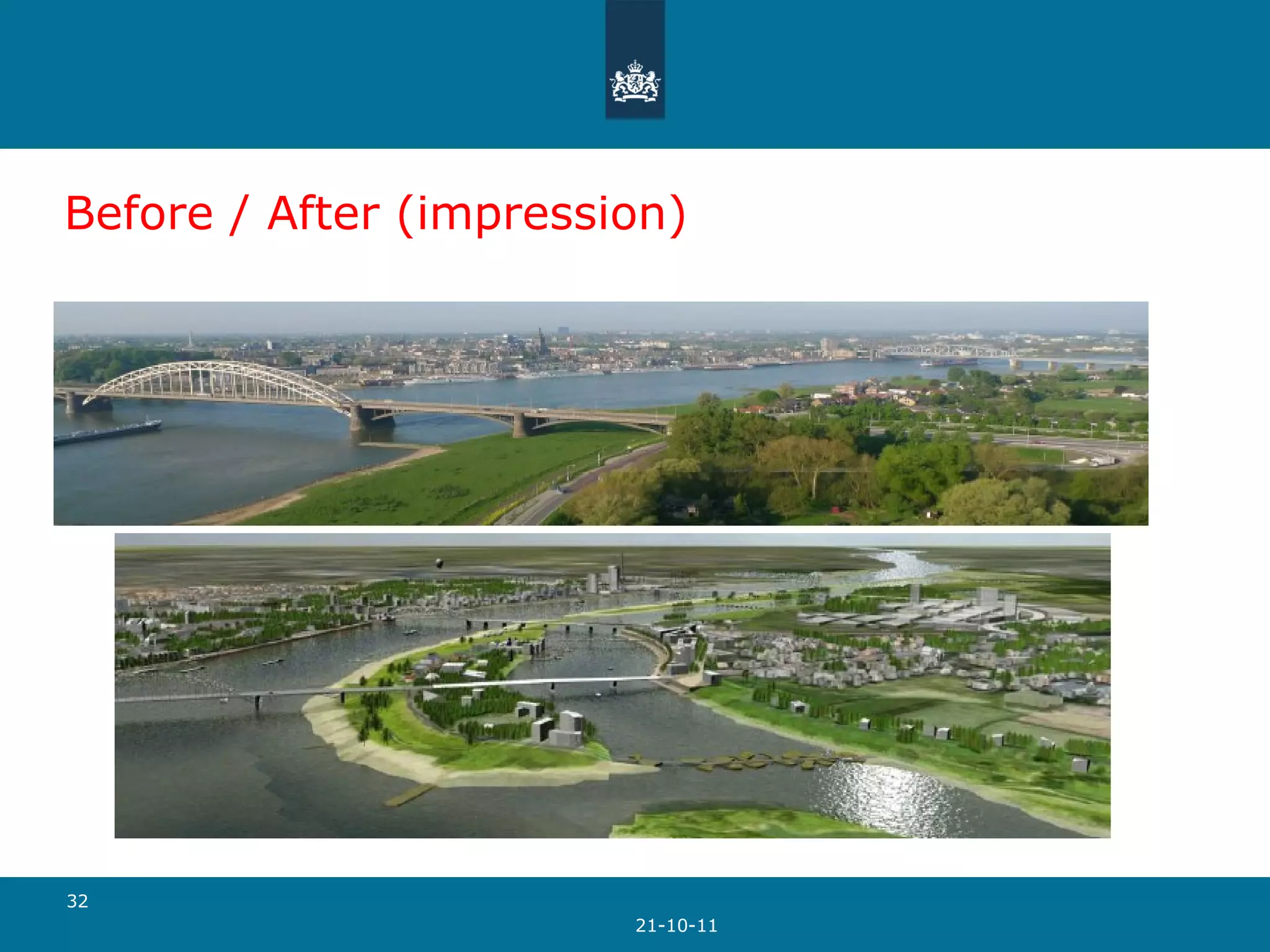 Before / After (impression)

32

21-10-11